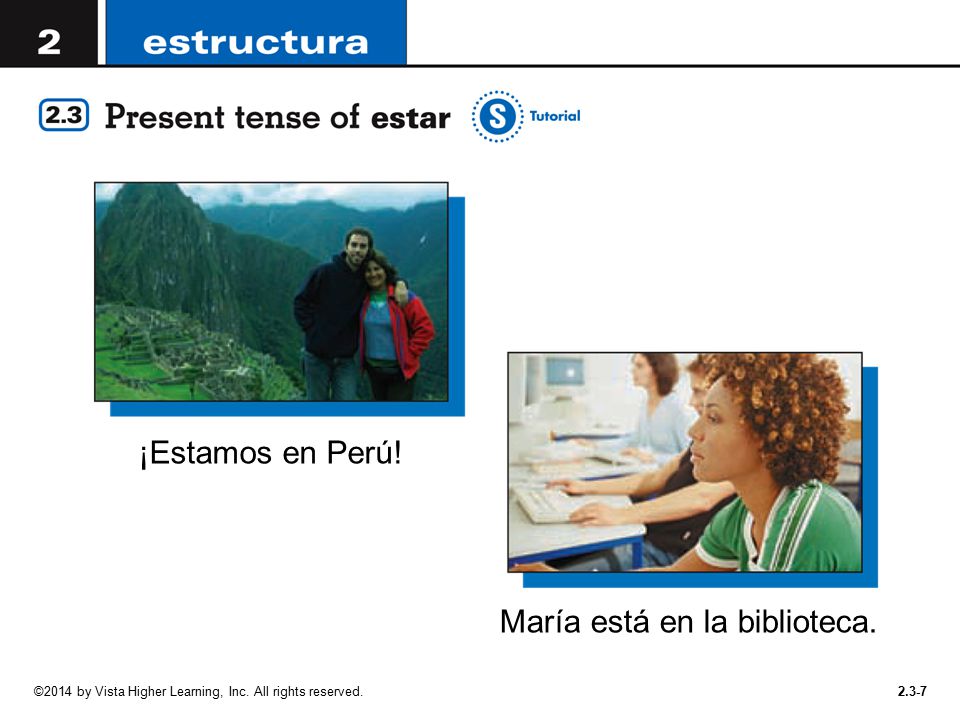 2 estructura

2.3 Present tense of estar

S Tutorial

¡Estamos en Perú!

María está en la biblioteca.

©2014 by Vista Higher Learning, Inc. All rights reserved.

2.3-7